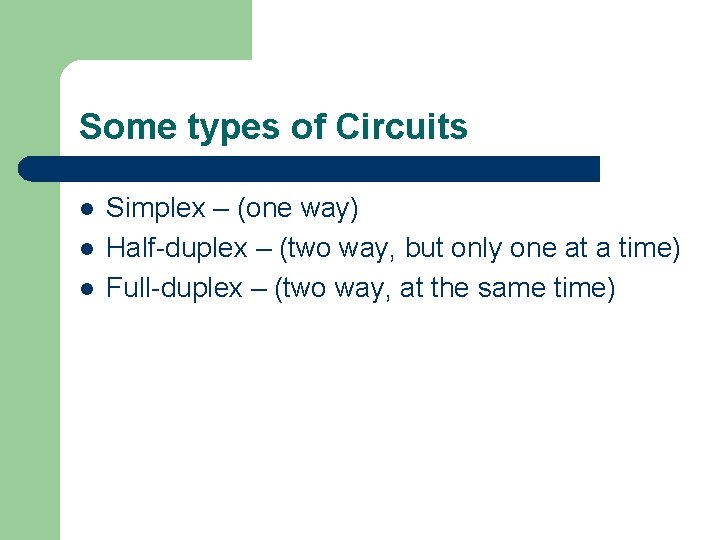 Some types of Circuits

- Simplex – (one way)
- Half-duplex – (two way, but only one at a time)
- Full-duplex – (two way, at the same time)